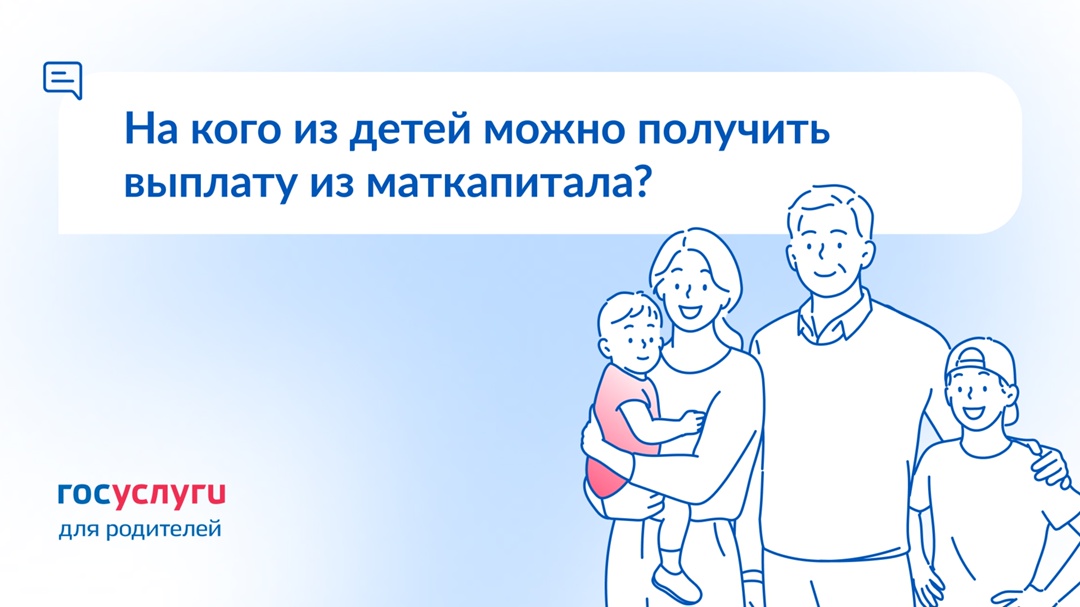 На кого из детей можно получить выплату из маткапитала?

госуслуги
для родителей